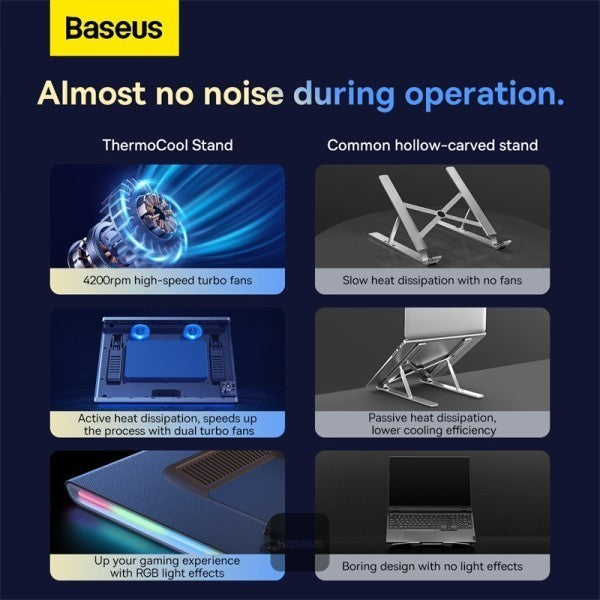 Baseus

Almost no noise during operation.

ThermoCool Stand

4200rpm high-speed turbo fans

Active heat dissipation, speeds up the process with dual turbo fans

Up your gaming experience with RGB light effects

Common hollow-carved stand

Slow heat dissipation with no fans

Passive heat dissipation, lower cooling efficiency

Boring design with no light effects

Baseus